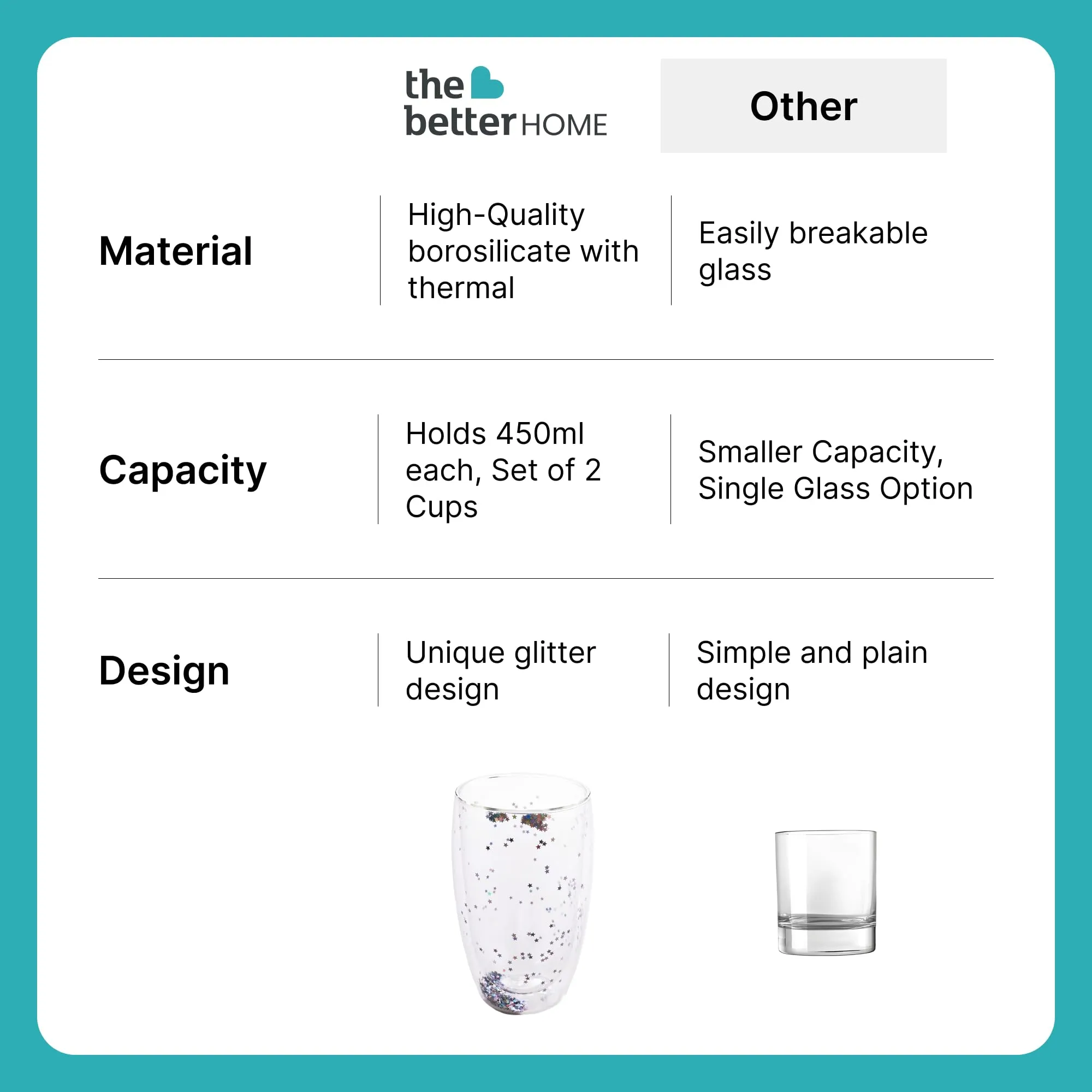 | | the better HOME | Other |
|---|---|---|
| Material | High-Quality borosilicate with thermal | Easily breakable glass |
| Capacity | Holds 450ml each, Set of 2 Cups | Smaller Capacity, Single Glass Option |
| Design | Unique glitter design | Simple and plain design |